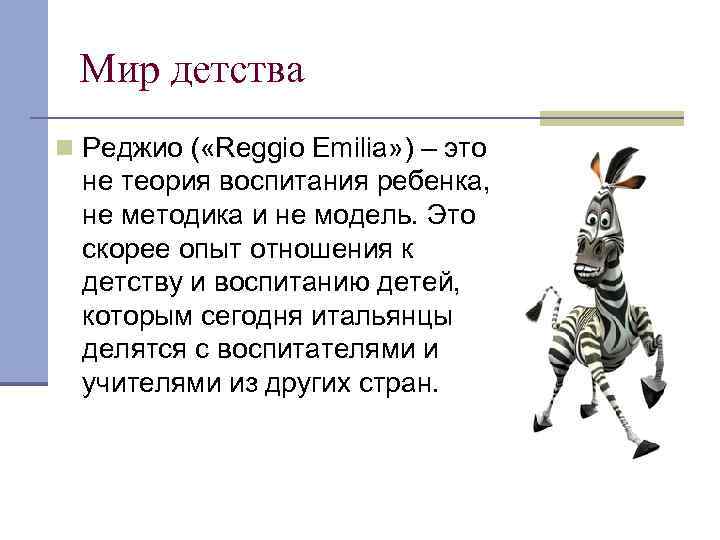 Мир детства

Реджио («Reggio Emilia») – это не теория воспитания ребенка, не методика и не модель. Это скорее опыт отношения к детству и воспитанию детей, которым сегодня итальянцы делятся с воспитателями и учителями из других стран.